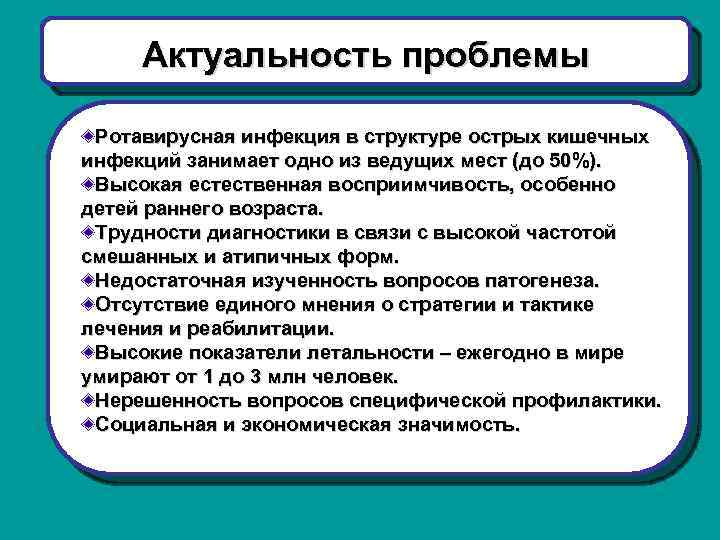 Актуальность проблемы

Ротавирусная инфекция в структуре острых кишечных инфекций занимает одно из ведущих мест (до 50%).

Высокая естественная восприимчивость, особенно детей раннего возраста.

Трудности диагностики в связи с высокой частотой смешанных и атипичных форм.

Недостаточная изученность вопросов патогенеза.

Отсутствие единого мнения о стратегии и тактике лечения и реабилитации.

Высокие показатели летальности – ежегодно в мире умирают от 1 до 3 млн человек.

Нерешенность вопросов специфической профилактики.

Социальная и экономическая значимость.